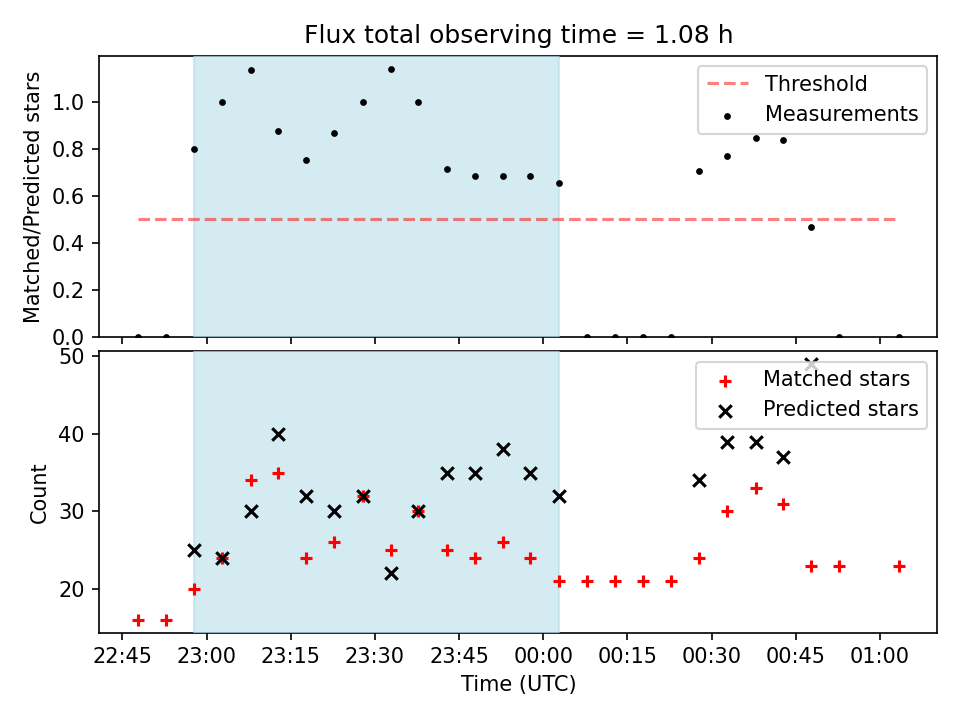 Flux total observing time = 1.08 h

Matched/Predicted stars

1.0
0.8
0.6
0.4
0.2
0.0

Threshold
Measurements

Count

50
40
30
20

Matched stars
Predicted stars

22:45 23:00 23:15 23:30 23:45 00:00 00:15 00:30 00:45 01:00

Time (UTC)